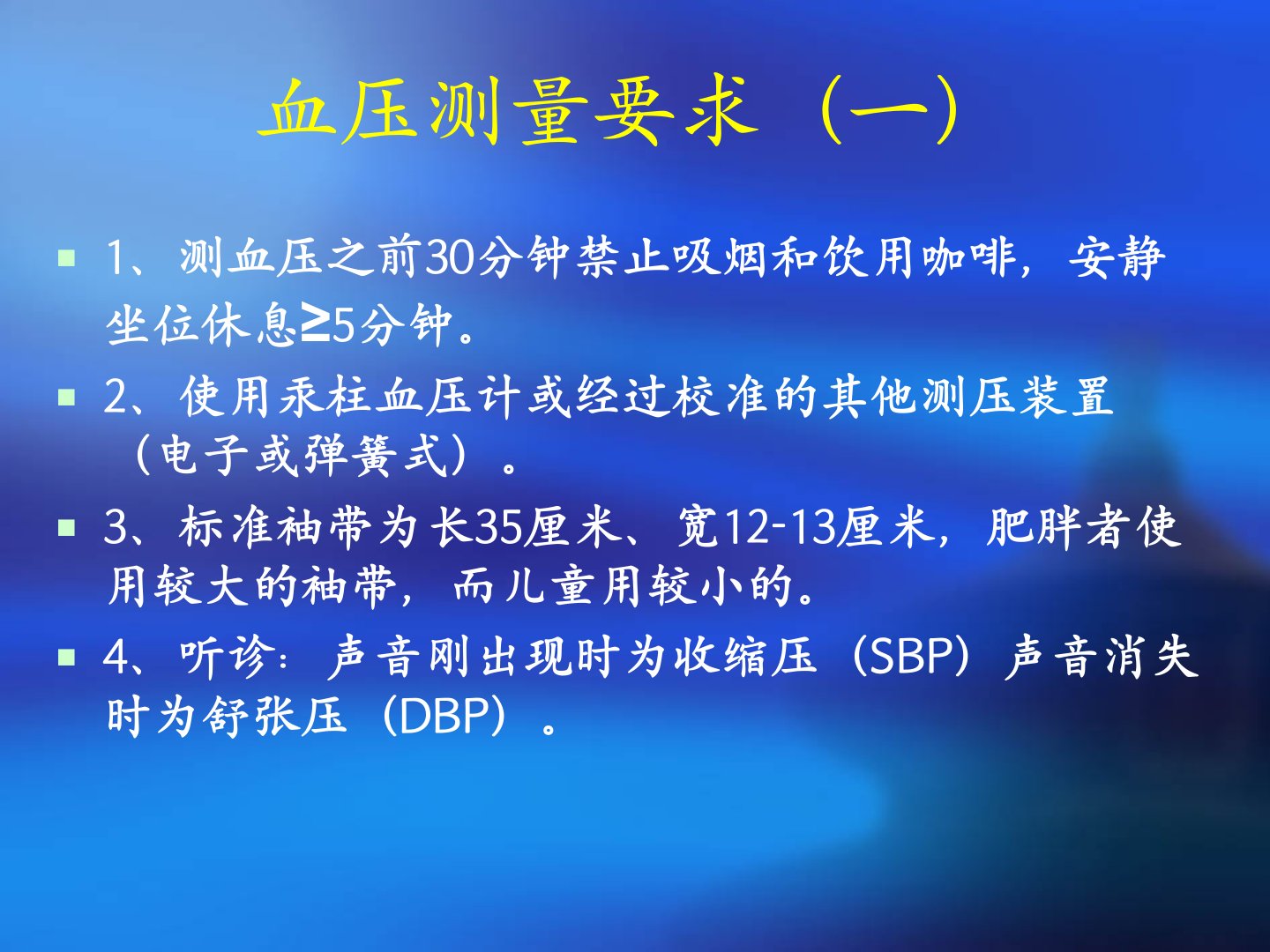 血压测量要求（一）

1、测血压之前30分钟禁止吸烟和饮用咖啡，安静坐位休息≥5分钟。

2、使用汞柱血压计或经过校准的其他测压装置（电子或弹簧式）。

3、标准袖带为长35厘米、宽12-13厘米，肥胖者使用较大的袖带，而儿童用较小的。

4、听诊：声音刚出现时为收缩压（SBP）声音消失时为舒张压（DBP）。